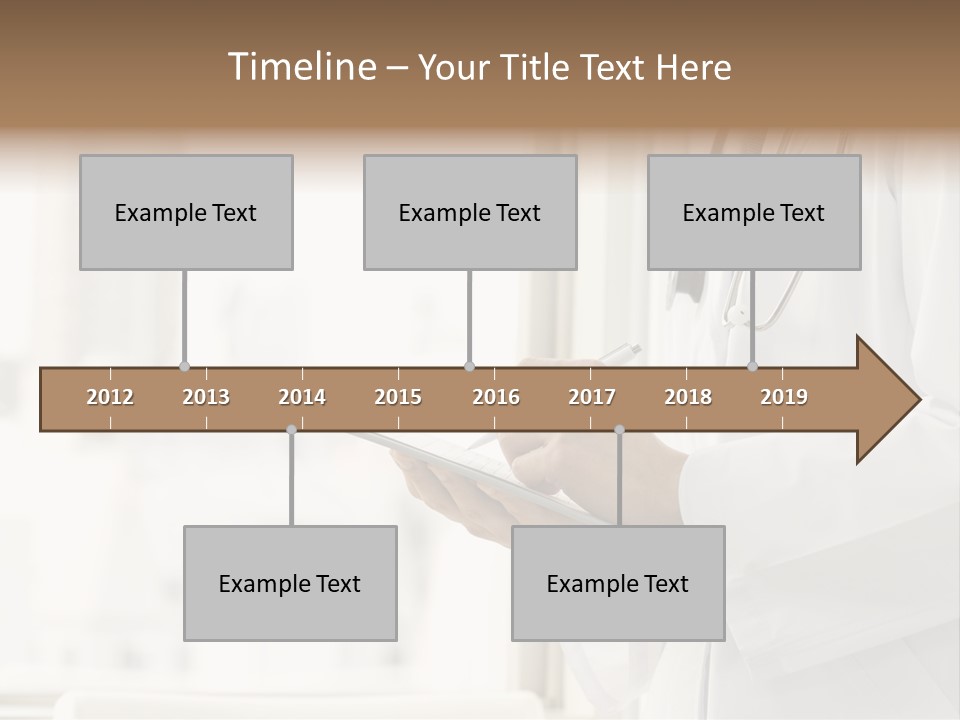 Timeline – Your Title Text Here

Example Text

Example Text

Example Text

2012 2013 2014 2015 2016 2017 2018 2019

Example Text

Example Text